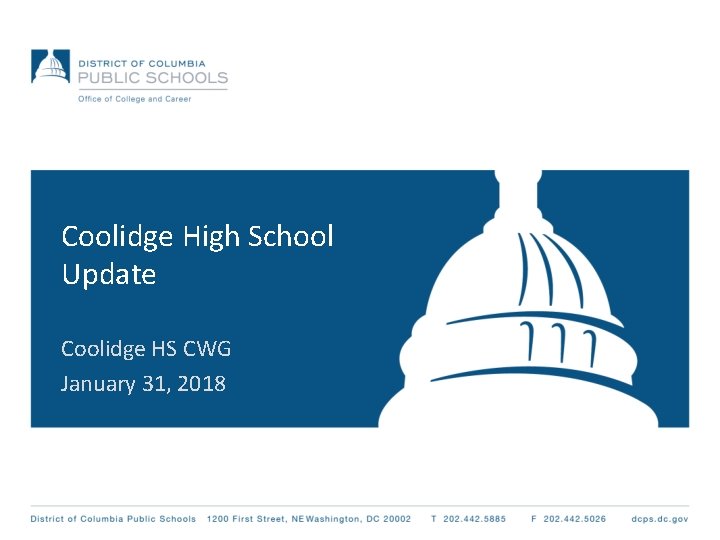 DISTRICT OF COLUMBIA
PUBLIC SCHOOLS
Office of College and Career

Coolidge High School Update

Coolidge HS CWG
January 31, 2018

District of Columbia Public Schools 1200 First Street, NE Washington, DC 20002 T 202.442.5885 F 202.442.5026 dcps.dc.gov